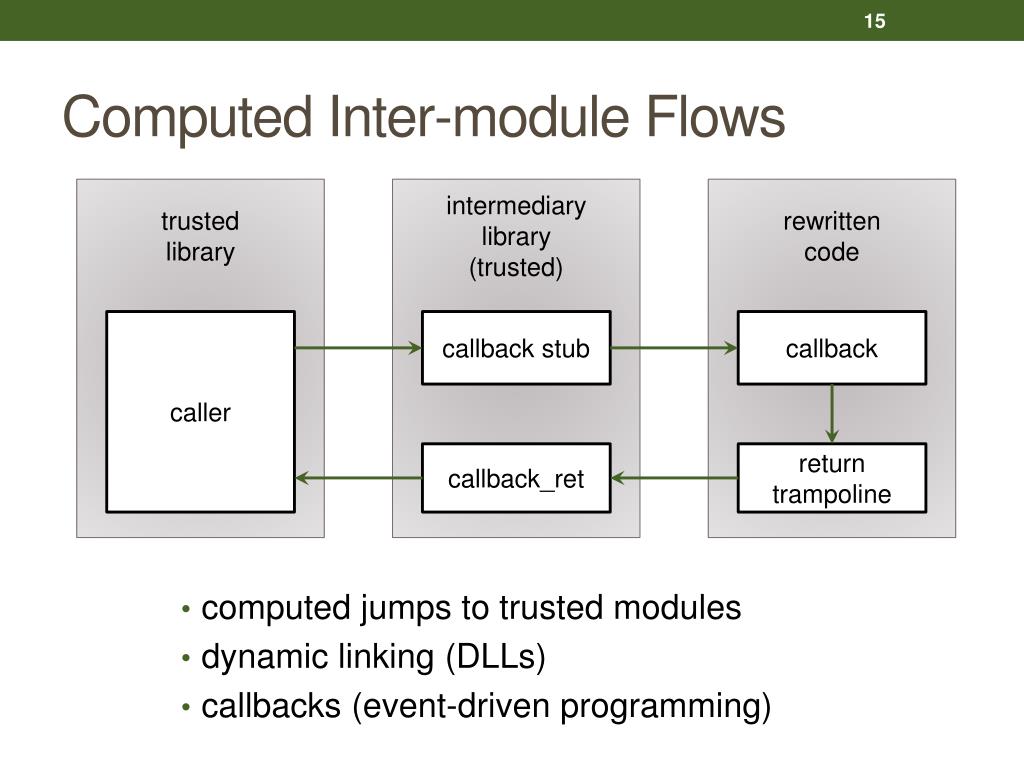 15

Computed Inter-module Flows

trusted library

caller

intermediary library (trusted)

callback stub

callback_ret

rewritten code

callback

return trampoline

• computed jumps to trusted modules
• dynamic linking (DLLs)
• callbacks (event-driven programming)